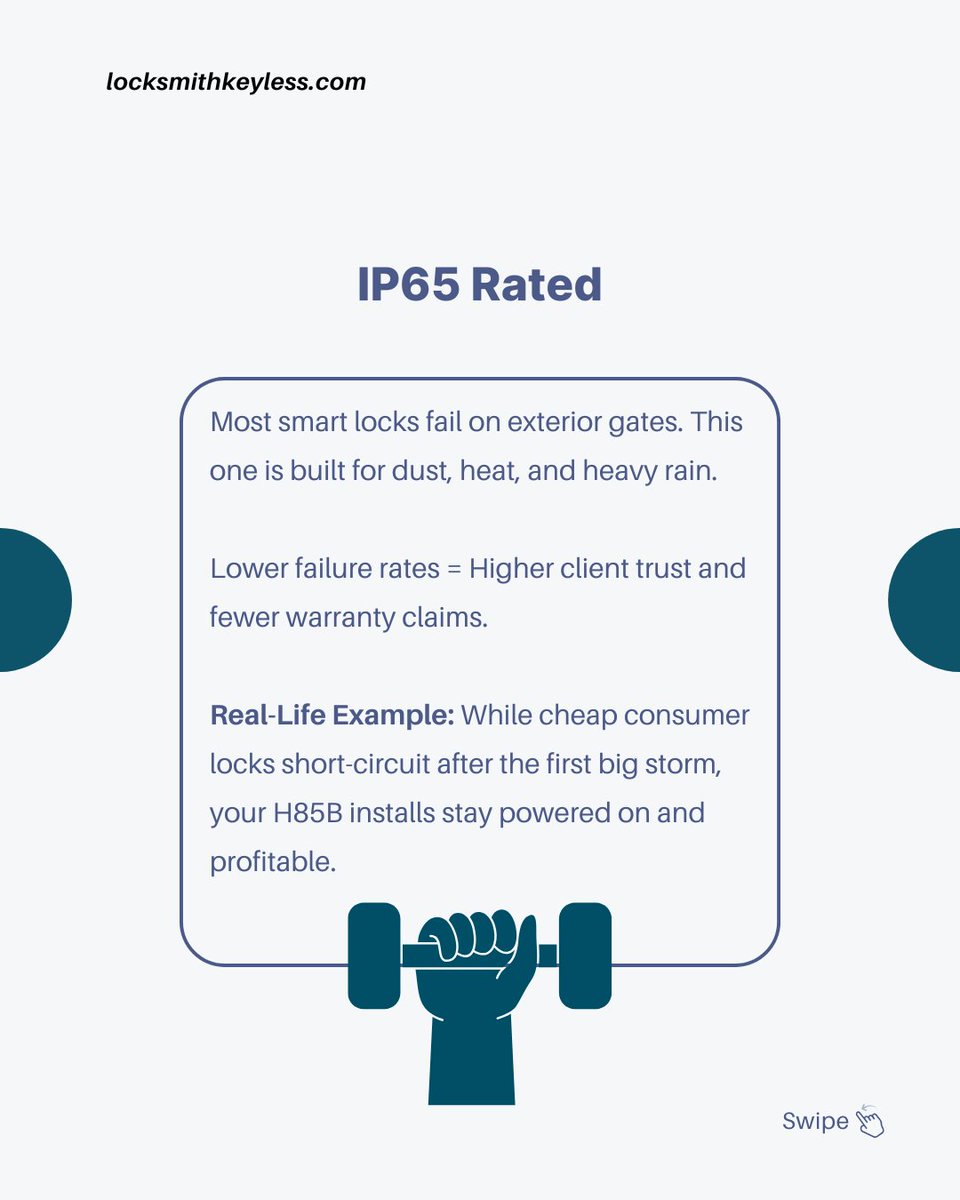 locksmithkeyless.com

IP65 Rated

Most smart locks fail on exterior gates. This one is built for dust, heat, and heavy rain.

Lower failure rates = Higher client trust and fewer warranty claims.

Real-Life Example: While cheap consumer locks short-circuit after the first big storm, your H85B installs stay powered on and profitable.

Swipe